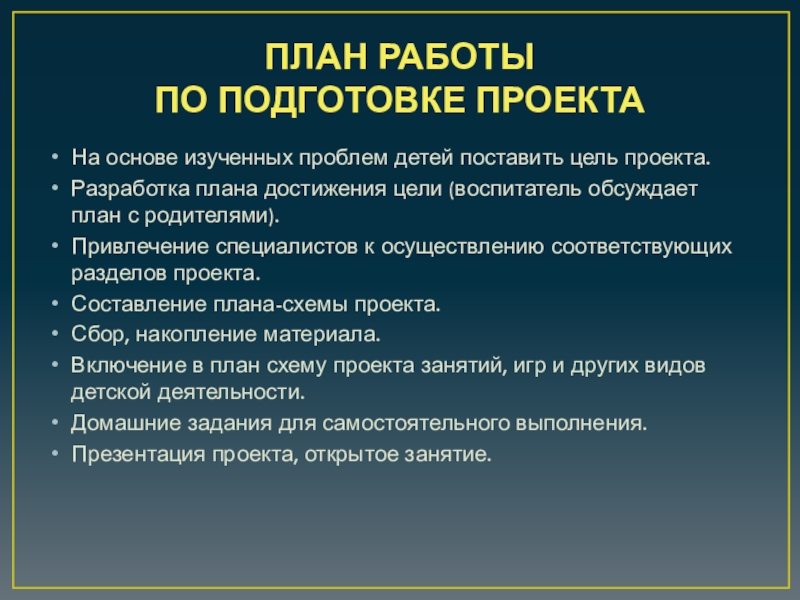 ПЛАН РАБОТЫ
ПО ПОДГОТОВКЕ ПРОЕКТА

• На основе изученных проблем детей поставить цель проекта.
• Разработка плана достижения цели (воспитатель обсуждает план с родителями).
• Привлечение специалистов к осуществлению соответствующих разделов проекта.
• Составление плана-схемы проекта.
• Сбор, накопление материала.
• Включение в план схему проекта занятий, игр и других видов детской деятельности.
• Домашние задания для самостоятельного выполнения.
• Презентация проекта, открытое занятие.